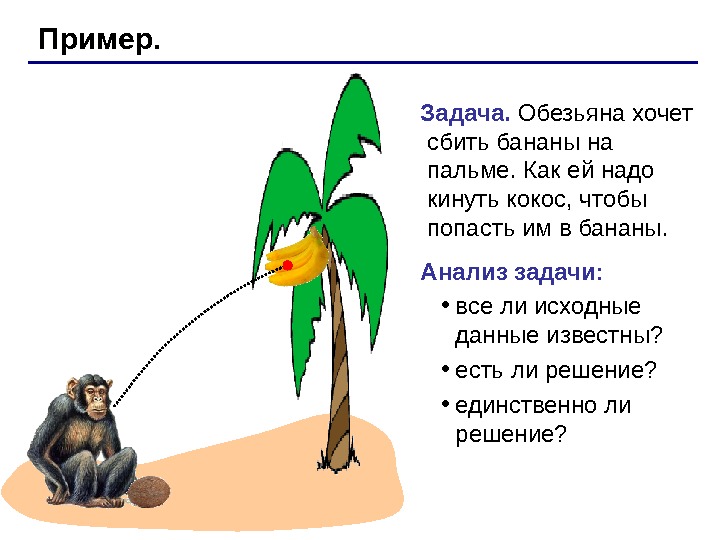 Пример.

Задача. Обезьяна хочет сбить бананы на пальме. Как ей надо кинуть кокос, чтобы попасть им в бананы.

Анализ задачи:

• все ли исходные данные известны?
• есть ли решение?
• единственно ли решение?